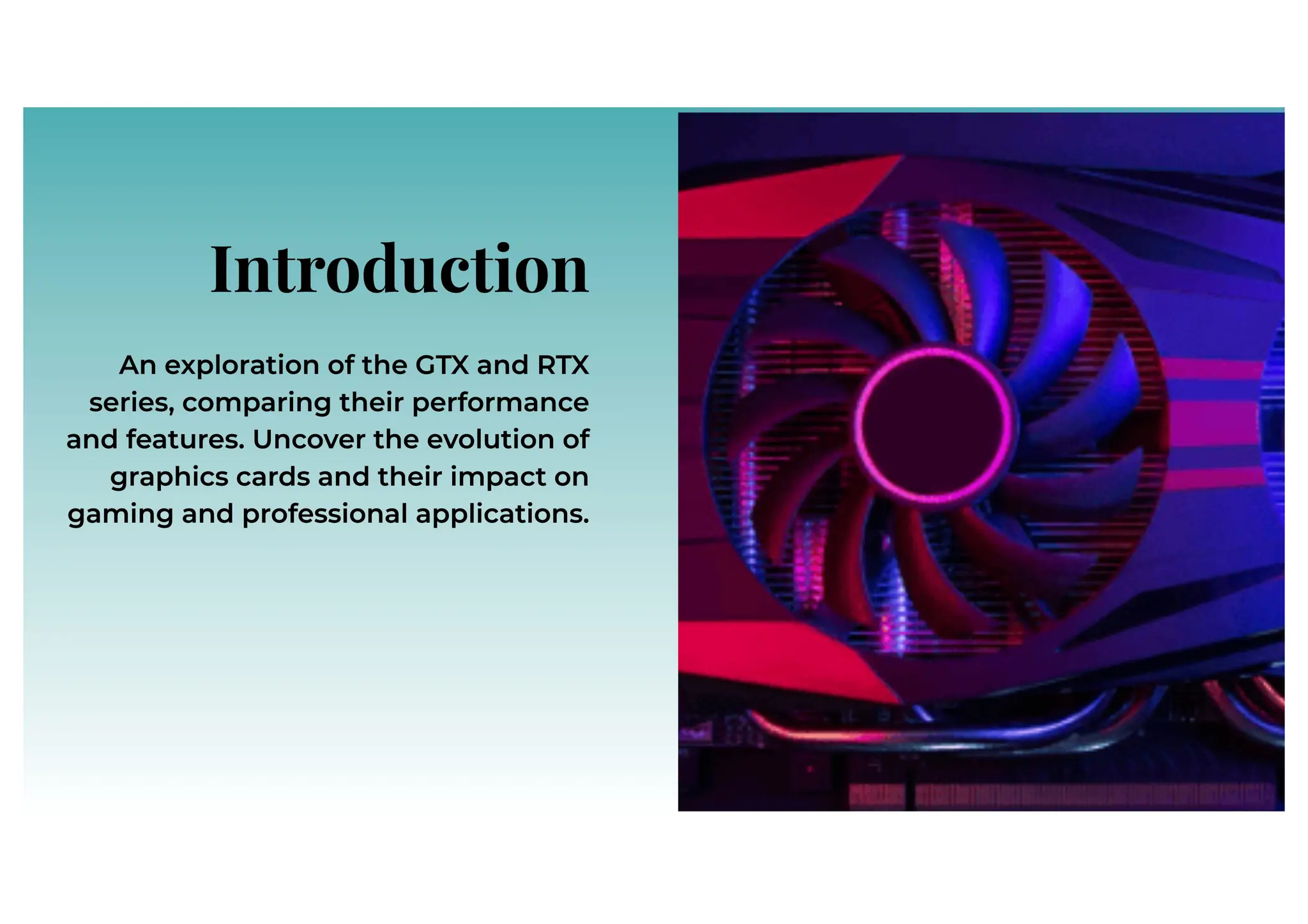 Introduction

An exploration of the GTX and RTX series, comparing their performance and features. Uncover the evolution of graphics cards and their impact on gaming and professional applications.